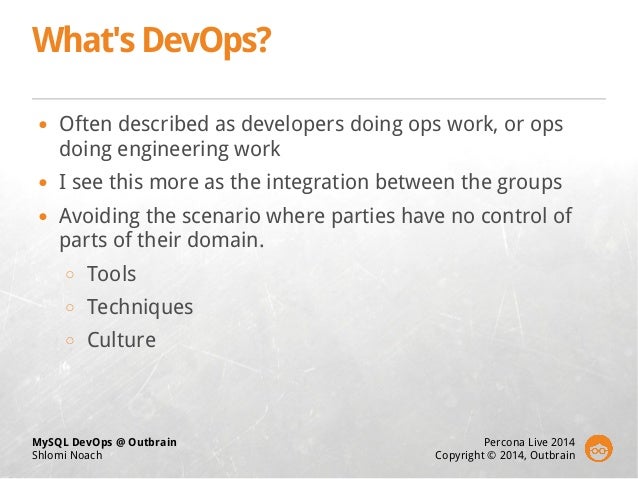 What's DevOps?

- Often described as developers doing ops work, or ops doing engineering work
- I see this more as the integration between the groups
- Avoiding the scenario where parties have no control of parts of their domain.
  - Tools
  - Techniques
  - Culture

MySQL DevOps @ Outbrain
Shlomi Noach

Percona Live 2014
Copyright © 2014, Outbrain